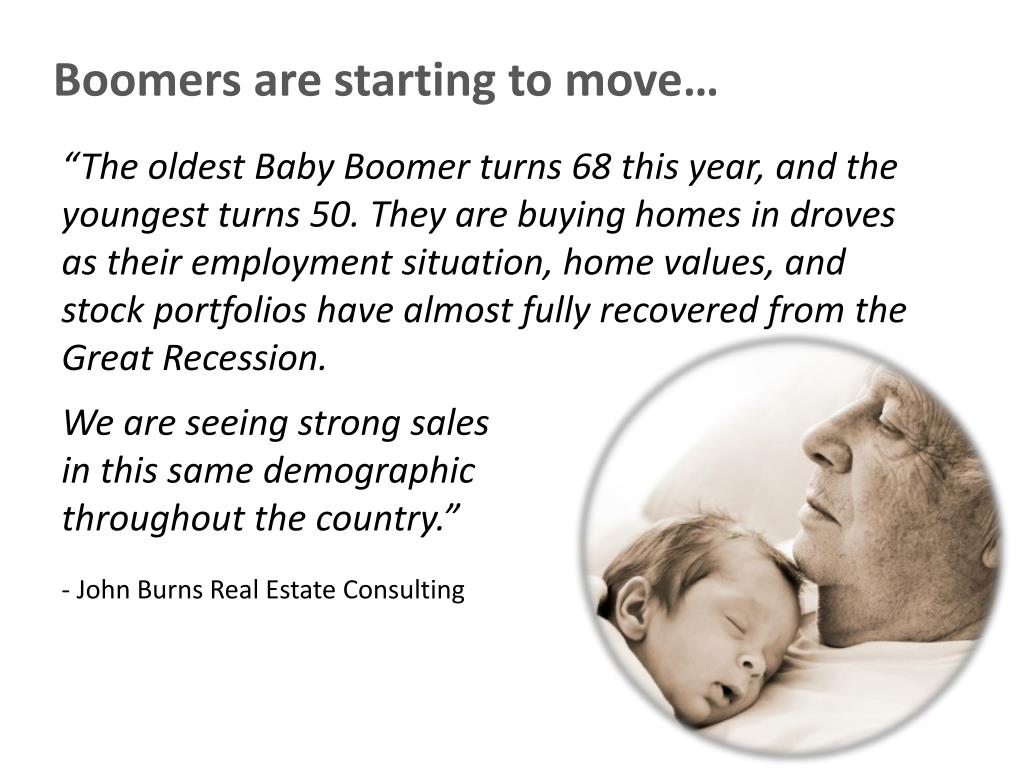 Boomers are starting to move…

“The oldest Baby Boomer turns 68 this year, and the youngest turns 50. They are buying homes in droves as their employment situation, home values, and stock portfolios have almost fully recovered from the Great Recession.

We are seeing strong sales in this same demographic throughout the country.”

- John Burns Real Estate Consulting